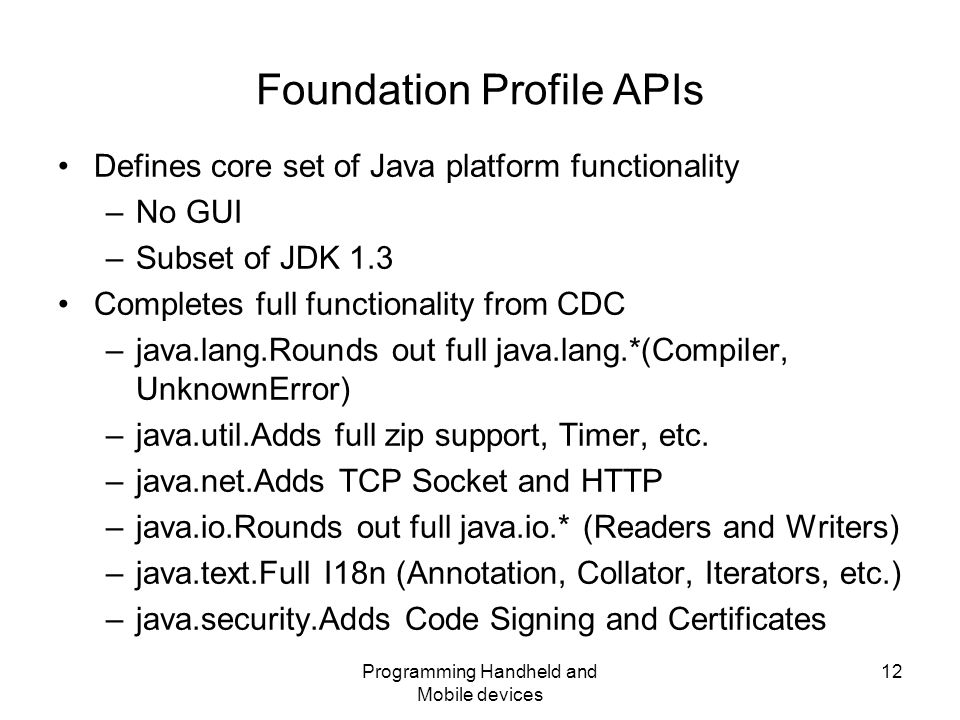 Foundation Profile APIs

• Defines core set of Java platform functionality
– No GUI
– Subset of JDK 1.3
• Completes full functionality from CDC
– java.lang.Rounds out full java.lang.*(Compiler, UnknownError)
– java.util.Adds full zip support, Timer, etc.
– java.net.Adds TCP Socket and HTTP
– java.io.Rounds out full java.io.* (Readers and Writers)
– java.text.Full I18n (Annotation, Collator, Iterators, etc.)
– java.security.Adds Code Signing and Certificates

Programming Handheld and Mobile devices

12